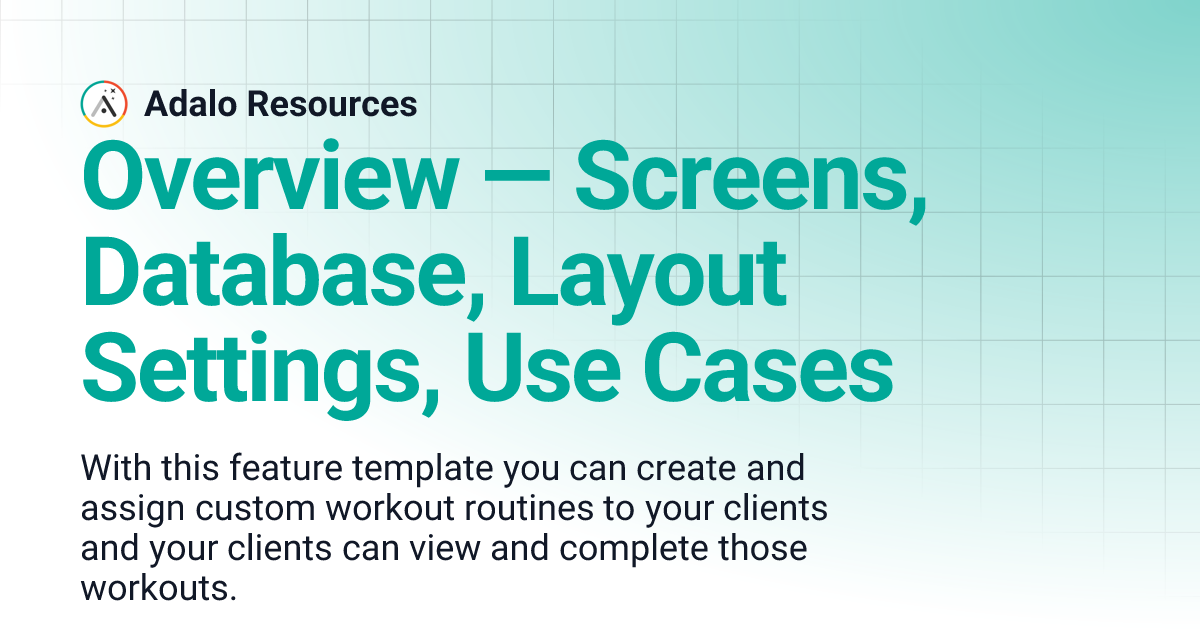 Adalo Resources

Overview — Screens, Database, Layout Settings, Use Cases

With this feature template you can create and assign custom workout routines to your clients and your clients can view and complete those workouts.